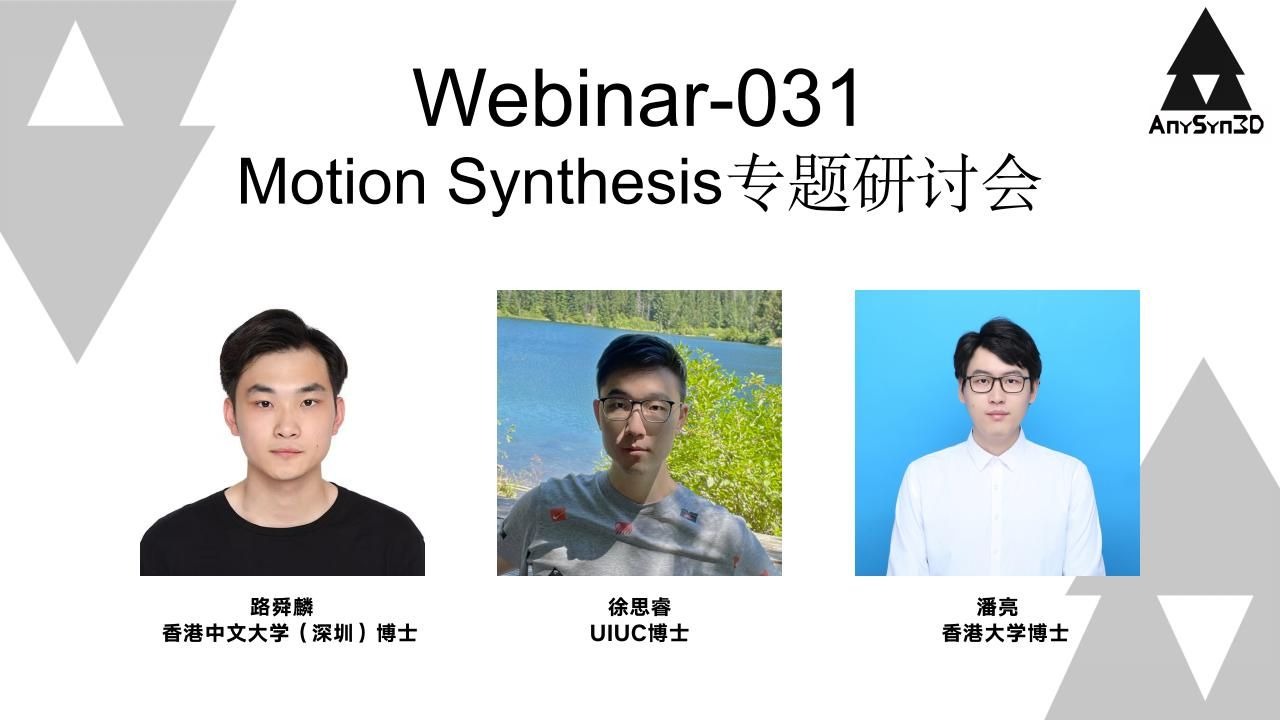 AnySyn3D

Webinar-031
Motion Synthesis专题研讨会

路舜麟
香港中文大学（深圳）博士

徐思睿
UIUC博士

潘亮
香港大学博士